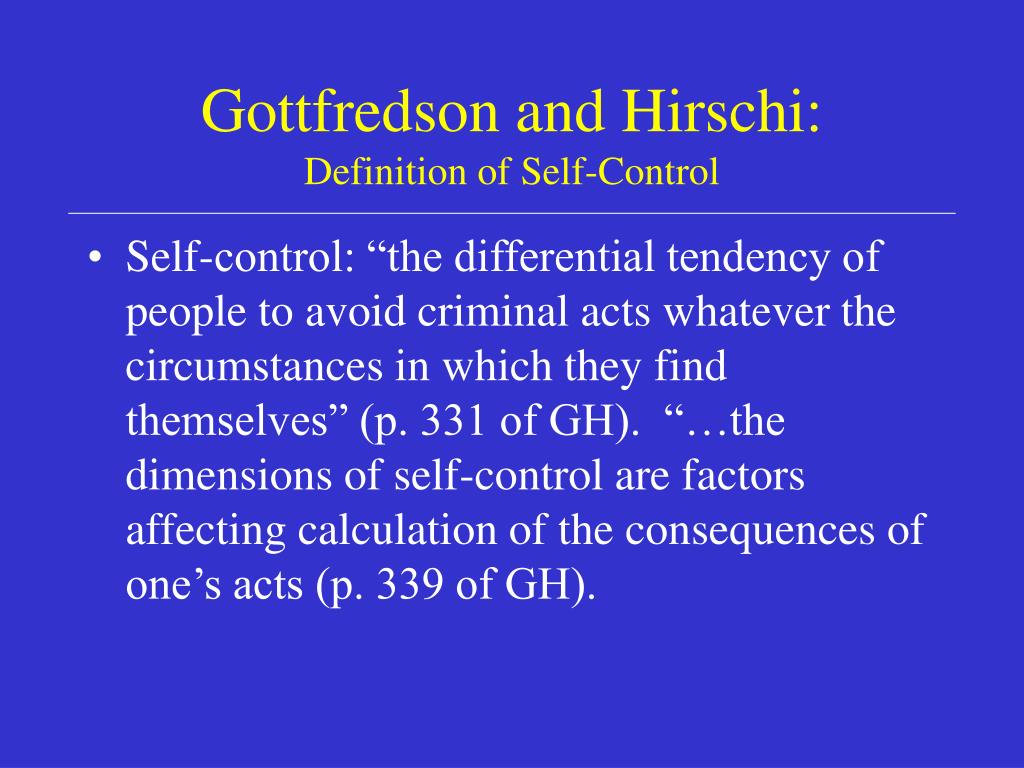 Gottfredson and Hirschi:
Definition of Self-Control

• Self-control: “the differential tendency of people to avoid criminal acts whatever the circumstances in which they find themselves” (p. 331 of GH). “…the dimensions of self-control are factors affecting calculation of the consequences of one’s acts (p. 339 of GH).